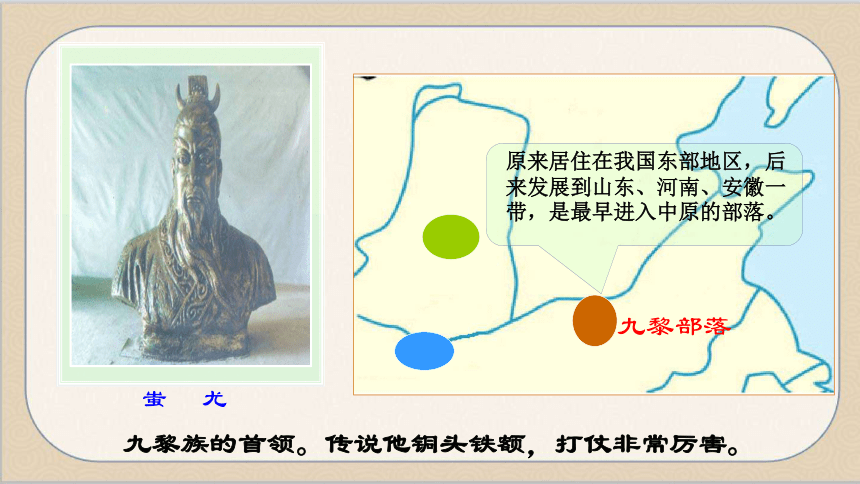 蚩　尤

原来居住在我国东部地区，后来发展到山东、河南、安徽一带，是最早进入中原的部落。

九黎部落

九黎族的首领。传说他铜头铁额，打仗非常厉害。